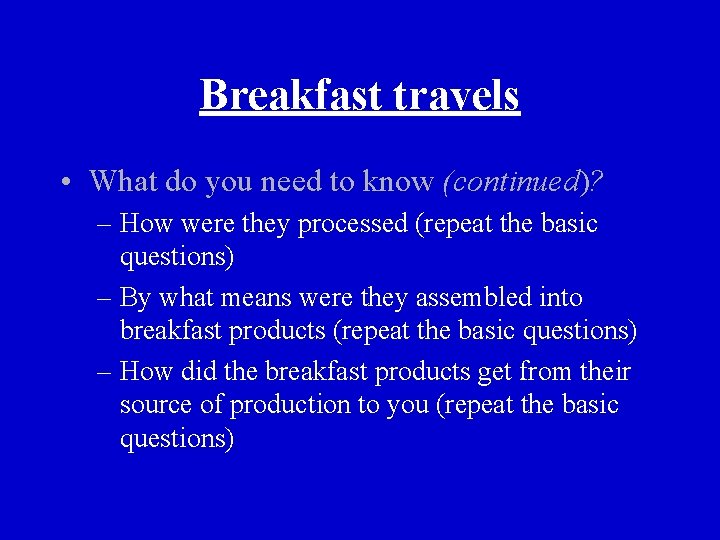 Breakfast travels

• What do you need to know (continued)?
– How were they processed (repeat the basic questions)
– By what means were they assembled into breakfast products (repeat the basic questions)
– How did the breakfast products get from their source of production to you (repeat the basic questions)